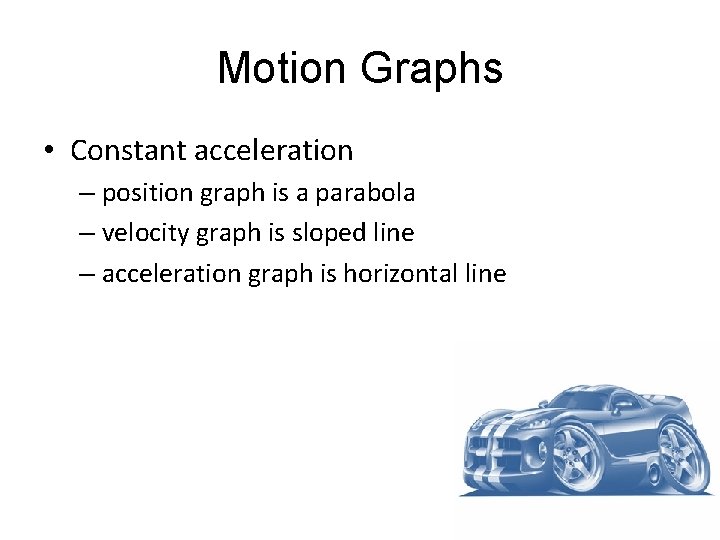 Motion Graphs

• Constant acceleration
 – position graph is a parabola
 – velocity graph is sloped line
 – acceleration graph is horizontal line